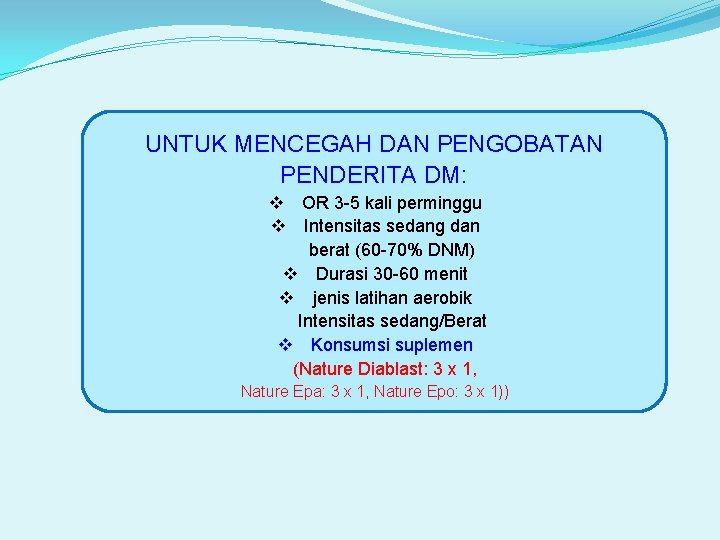 UNTUK MENCEGAH DAN PENGOBATAN PENDERITA DM:

❖ OR 3-5 kali perminggu
❖ Intensitas sedang dan berat (60-70% DNM)
❖ Durasi 30-60 menit
❖ jenis latihan aerobik Intensitas sedang/Berat
❖ Konsumsi suplemen (Nature Diablast: 3 x 1, Nature Epa: 3 x 1, Nature Epo: 3 x 1))